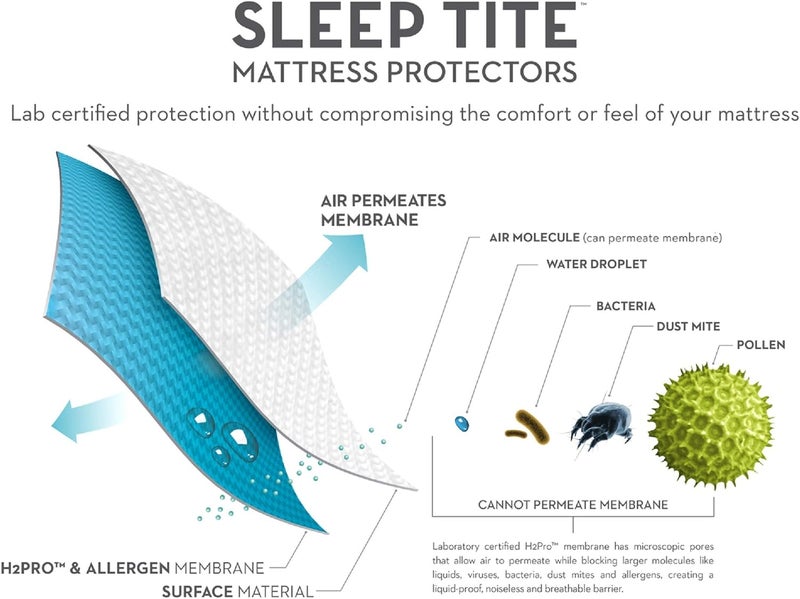 SLEEP TITE™
MATTRESS PROTECTORS

Lab certified protection without compromising the comfort or feel of your mattress

AIR PERMEATES MEMBRANE

AIR MOLECULE (can permeate membrane)

WATER DROPLET

BACTERIA

DUST MITE

POLLEN

CANNOT PERMEATE MEMBRANE

Laboratory certified H2Pro™ membrane has microscopic pores that allow air to permeate while blocking larger molecules like liquids, viruses, bacteria, dust mites and allergens, creating a liquid-proof, noiseless and breathable barrier.

H2PRO™ & ALLERGEN MEMBRANE

SURFACE MATERIAL